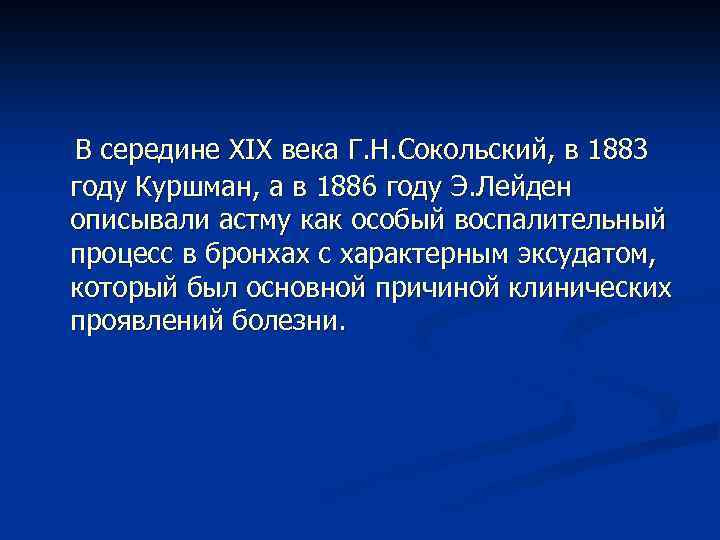 В середине XIX века Г.Н.Сокольский, в 1883 году Куршман, а в 1886 году Э.Лейден описывали астму как особый воспалительный процесс в бронхах с характерным эксудатом, который был основной причиной клинических проявлений болезни.